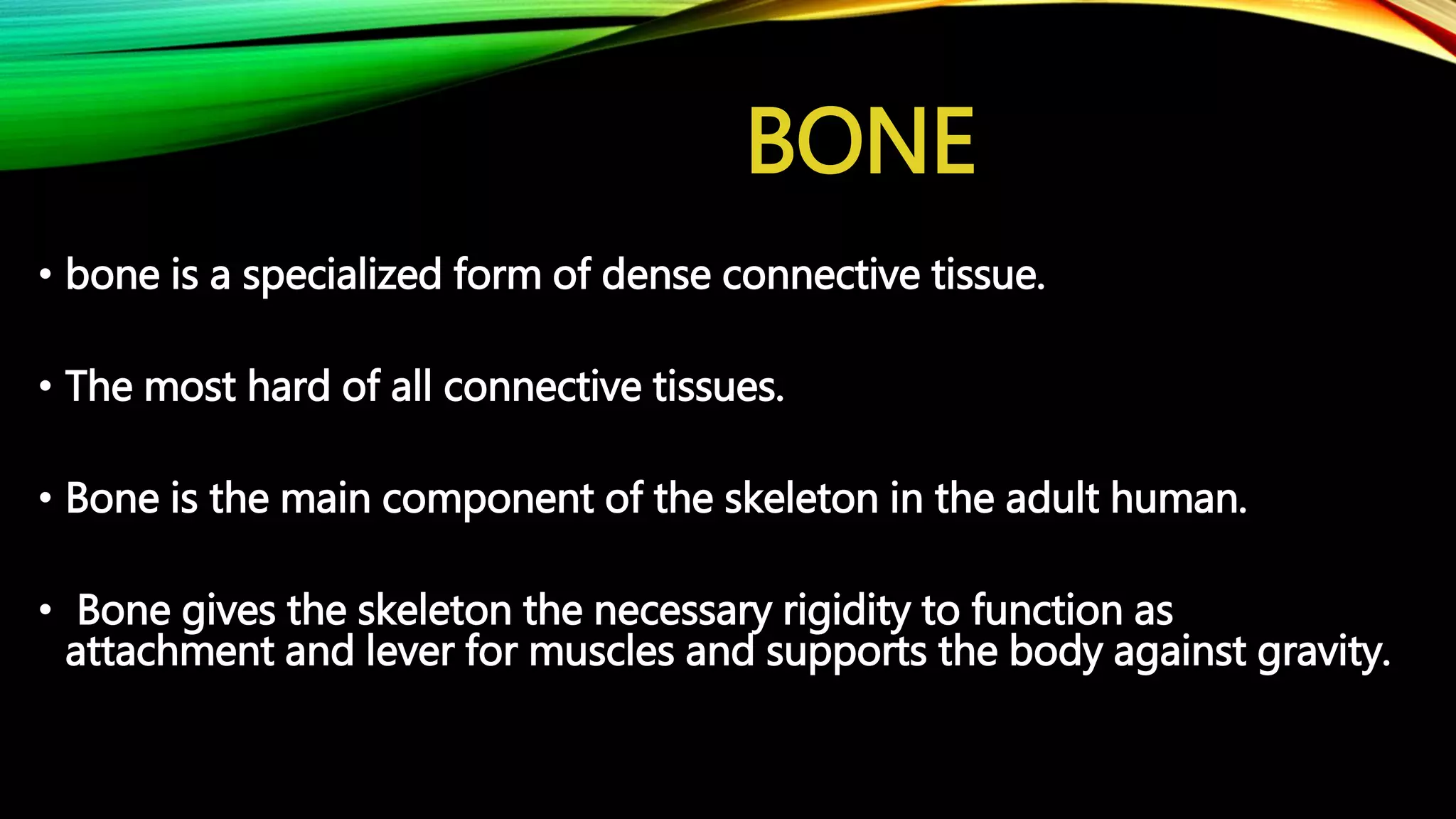 BONE

• bone is a specialized form of dense connective tissue.

• The most hard of all connective tissues.

• Bone is the main component of the skeleton in the adult human.

• Bone gives the skeleton the necessary rigidity to function as attachment and lever for muscles and supports the body against gravity.